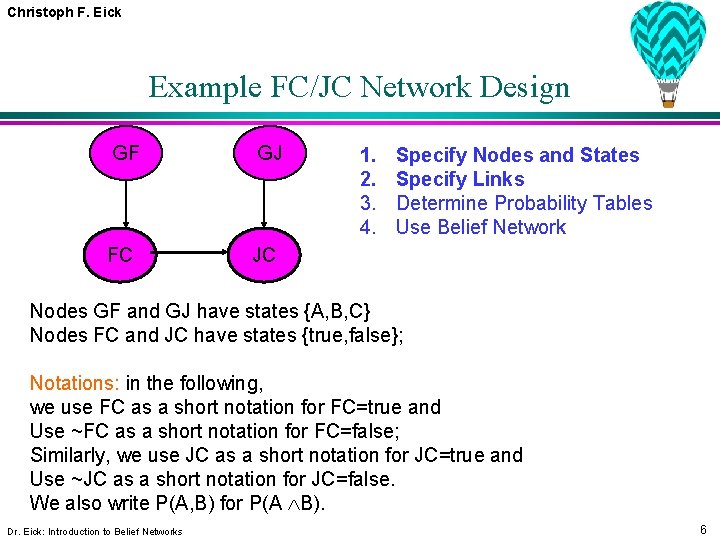 Christoph F. Eick

Example FC/JC Network Design

GF

GJ

FC

JC

1. Specify Nodes and States
2. Specify Links
3. Determine Probability Tables
4. Use Belief Network

Nodes GF and GJ have states {A,B,C}
Nodes FC and JC have states {true,false};

Notations: in the following,
we use FC as a short notation for FC=true and
Use ~FC as a short notation for FC=false;
Similarly, we use JC as a short notation for JC=true and
Use ~JC as a short notation for JC=false.
We also write P(A,B) for P(A $\wedge$B).

Dr. Eick: Introduction to Belief Networks

6